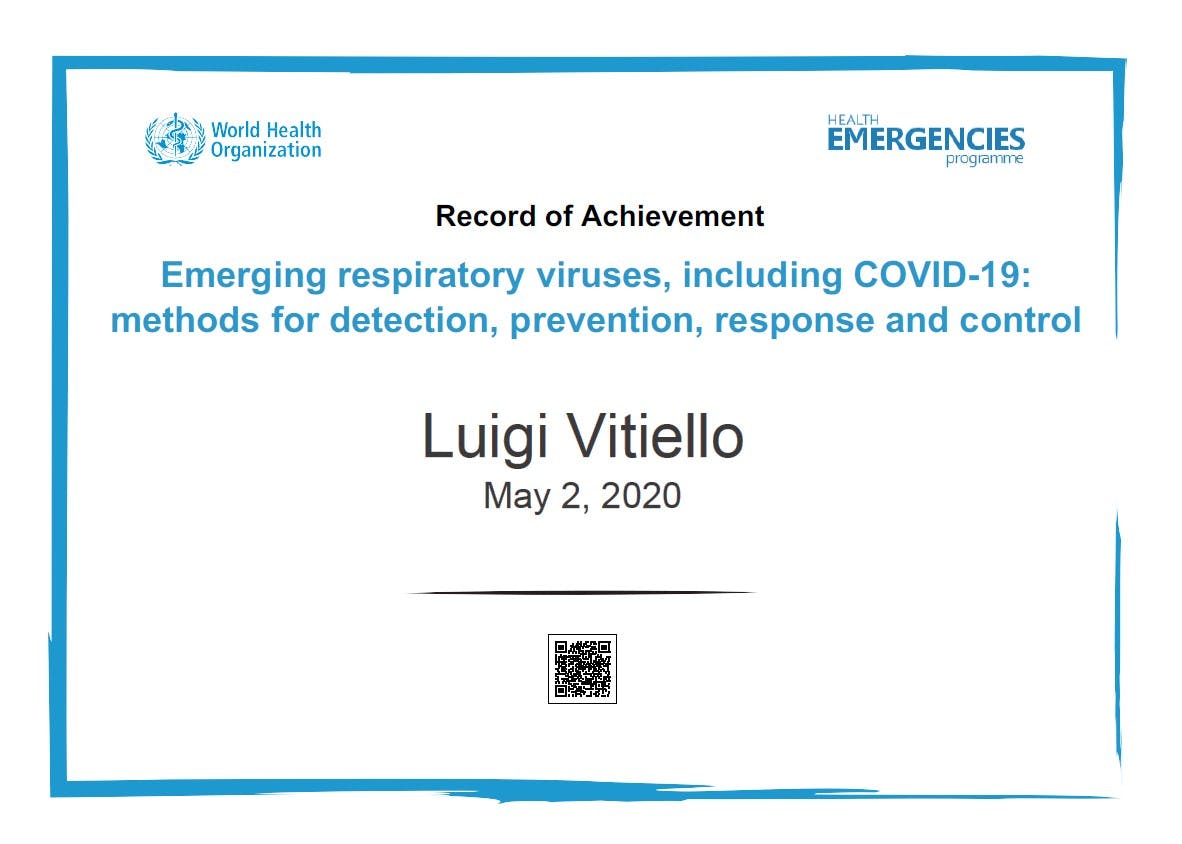 World Health Organization

HEALTH EMERGENCIES programme

Record of Achievement

Emerging respiratory viruses, including COVID-19: methods for detection, prevention, response and control

Luigi Vitiello
May 2, 2020